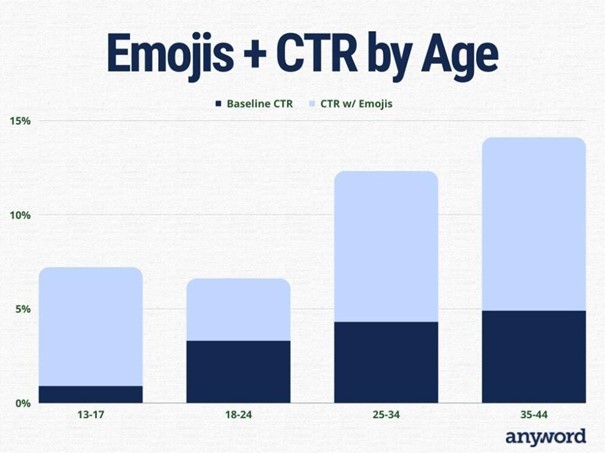 Emojis + CTR by Age

Baseline CTR   CTR w/ Emojis

15%
10%
5%
0%

13-17
18-24
25-34
35-44

anyword